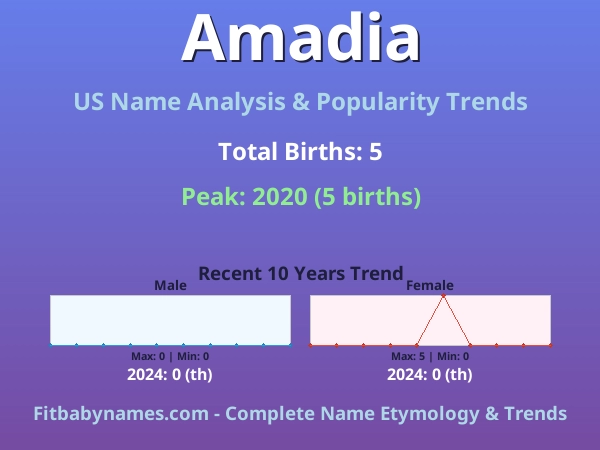 Amadia

US Name Analysis & Popularity Trends

Total Births: 5

Peak: 2020 (5 births)

Recent 10 Years Trend

Male

Max: 0 | Min: 0

2024: 0 (th)

Female

Max: 5 | Min: 0

2024: 0 (th)

Fitbabynames.com - Complete Name Etymology & Trends